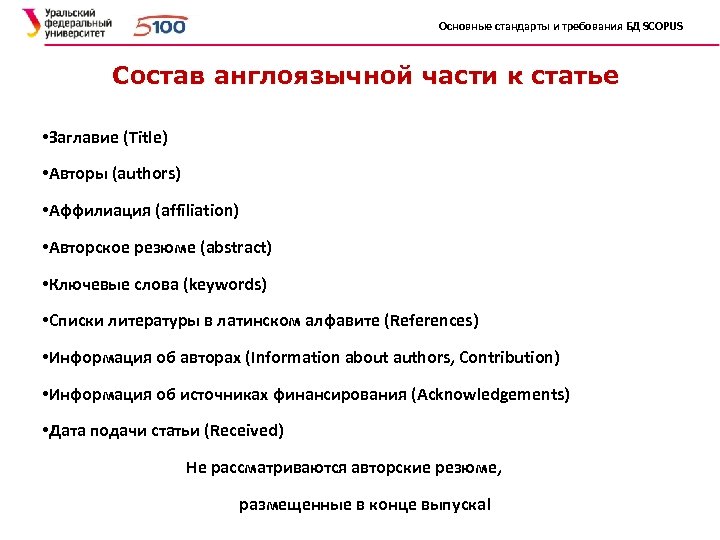 Уральский федеральный университет

5100

Основные стандарты и требования БД SCOPUS

Состав англоязычной части к статье

•Заглавие (Title)

•Авторы (authors)

•Аффилиация (affiliation)

•Авторское резюме (abstract)

•Ключевые слова (keywords)

•Списки литературы в латинском алфавите (References)

•Информация об авторах (Information about authors, Contribution)

•Информация об источниках финансирования (Acknowledgements)

•Дата подачи статьи (Received)

Не рассматриваются авторские резюме,

размещенные в конце выпуска!